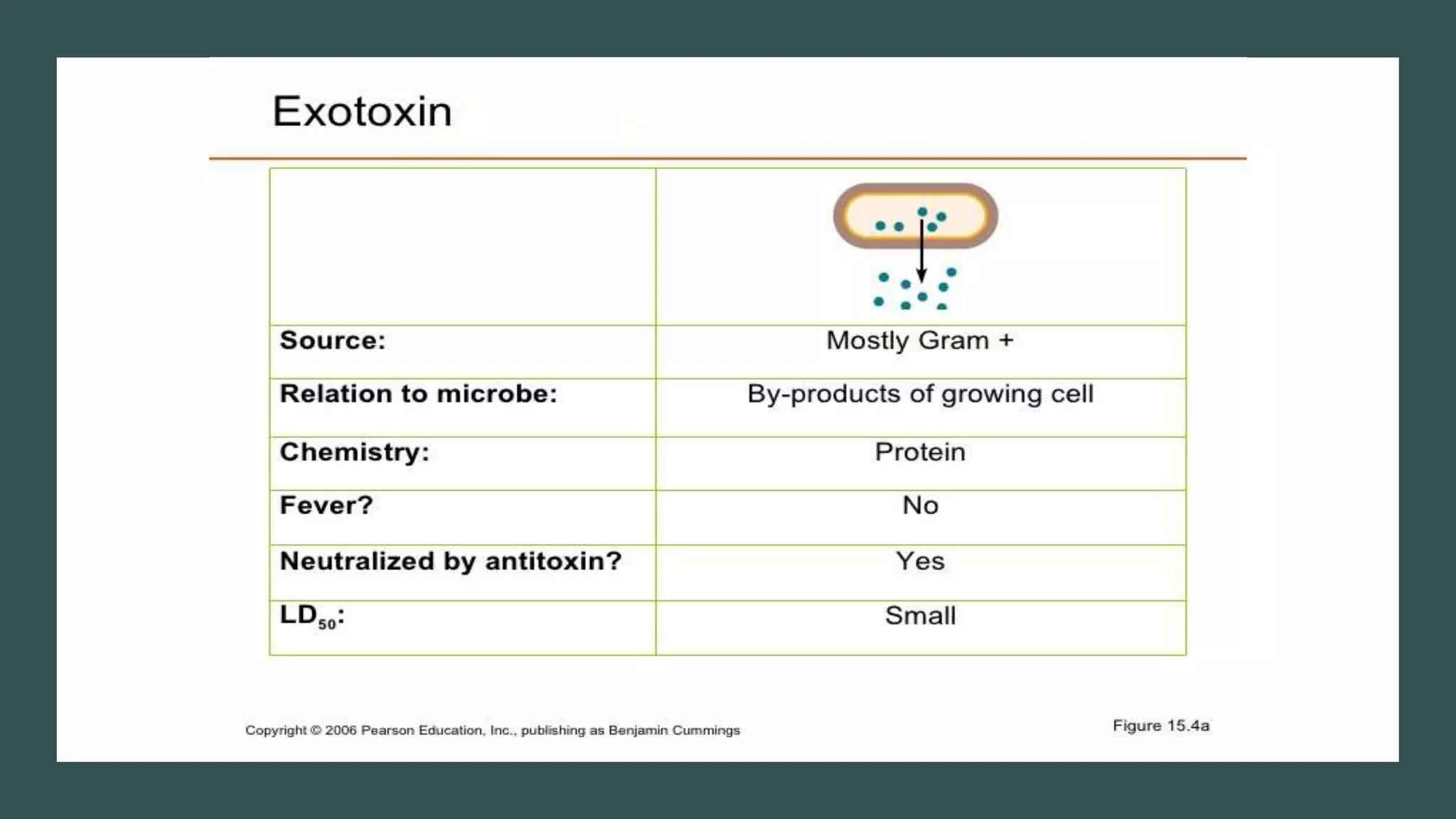 Exotoxin

| | |
|---|---|
| Source: | Mostly Gram + |
| Relation to microbe: | By-products of growing cell |
| Chemistry: | Protein |
| Fever? | No |
| Neutralized by antitoxin? | Yes |
| $LD_{50}$: | Small |

Copyright © 2006 Pearson Education, Inc., publishing as Benjamin Cummings

Figure 15.4a